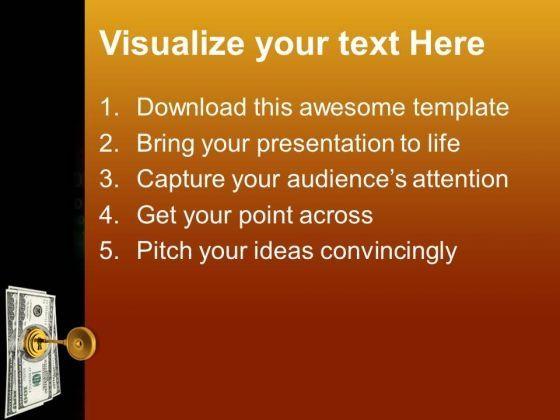 Visualize your text Here

1. Download this awesome template
2. Bring your presentation to life
3. Capture your audience's attention
4. Get your point across
5. Pitch your ideas convincingly